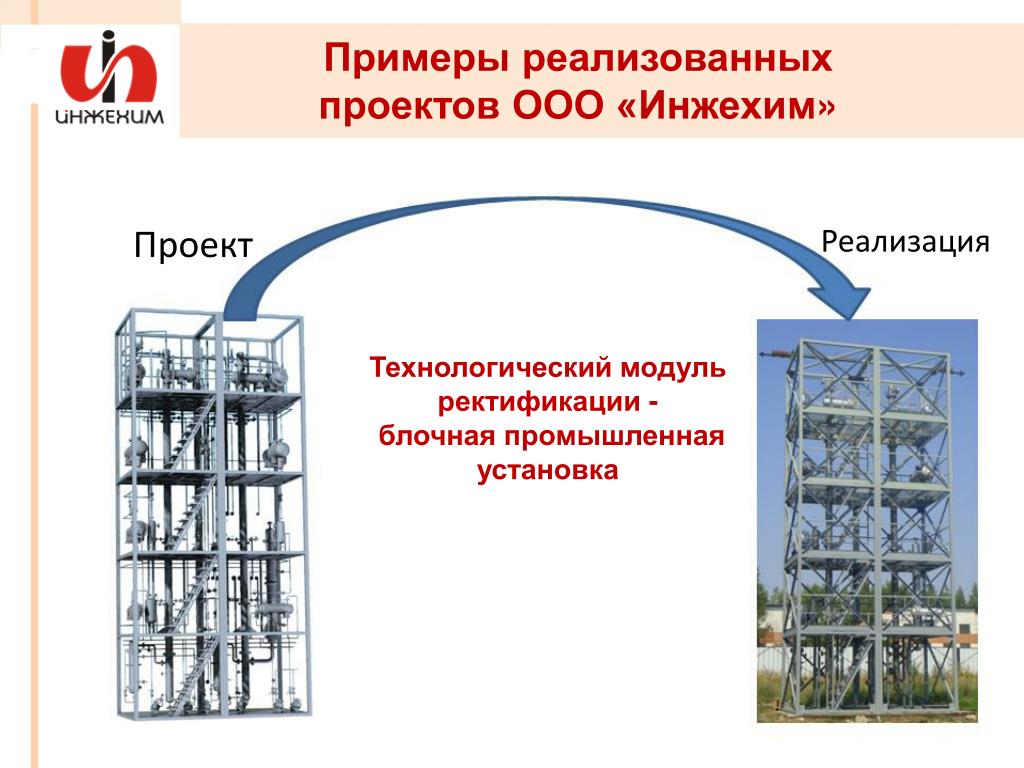 ИНЖЕХИМ

Примеры реализованных проектов ООО «Инжехим»

Проект

Реализация

Технологический модуль ректификации - блочная промышленная установка